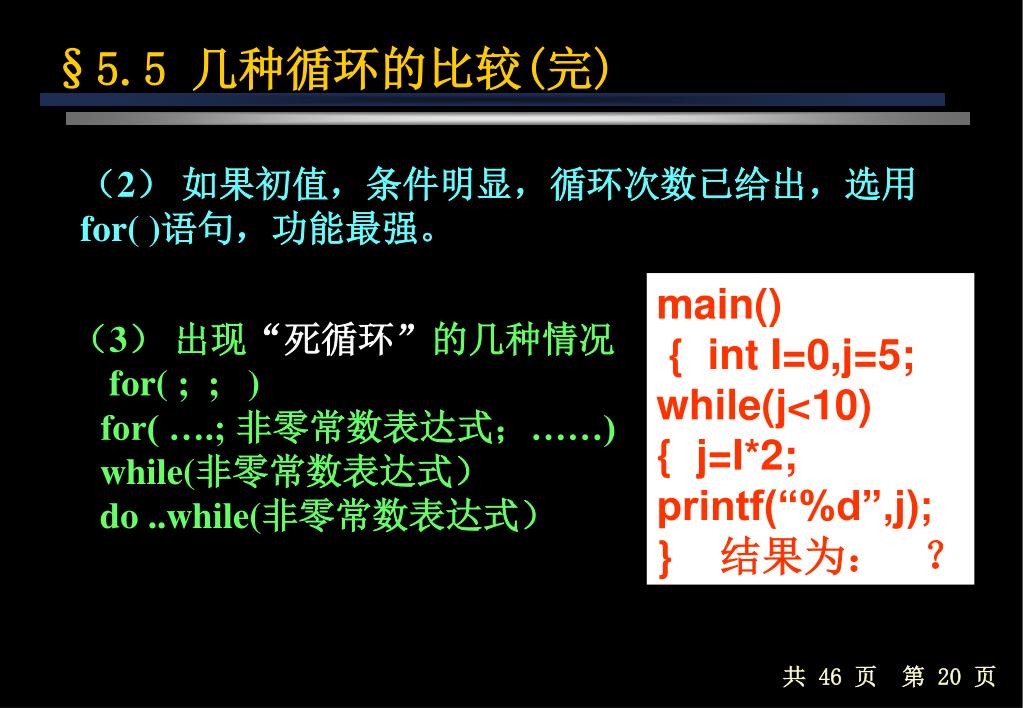 §5.5 几种循环的比较(完)

（2） 如果初值，条件明显，循环次数已给出，选用for( )语句，功能最强。

（3） 出现“死循环”的几种情况
for( ; ; )
for( ….; 非零常数表达式; ……)
while(非零常数表达式)
do ..while(非零常数表达式)

main()
{ int I=0,j=5;
while(j<10)
{ j=I*2;
printf(“%d”,j);
} 结果为： ？

共 46 页 第 20 页